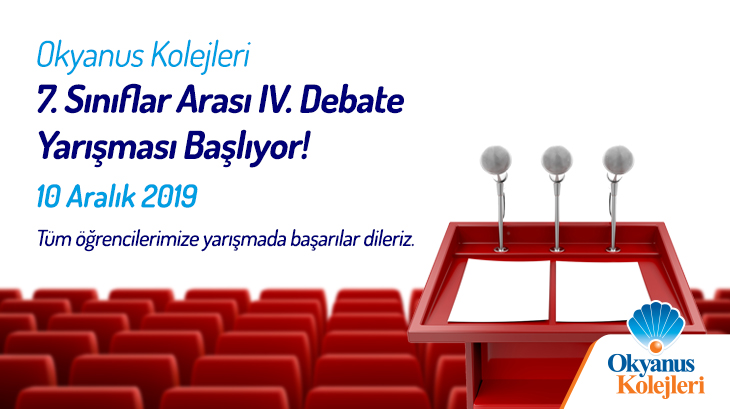 Okyanus Kolejleri
7. Sınıflar Arası IV. Debate Yarışması Başlıyor!
10 Aralık 2019
Tüm öğrencilerimize yarışmada başarılar dileriz.

Okyanus Kolejleri